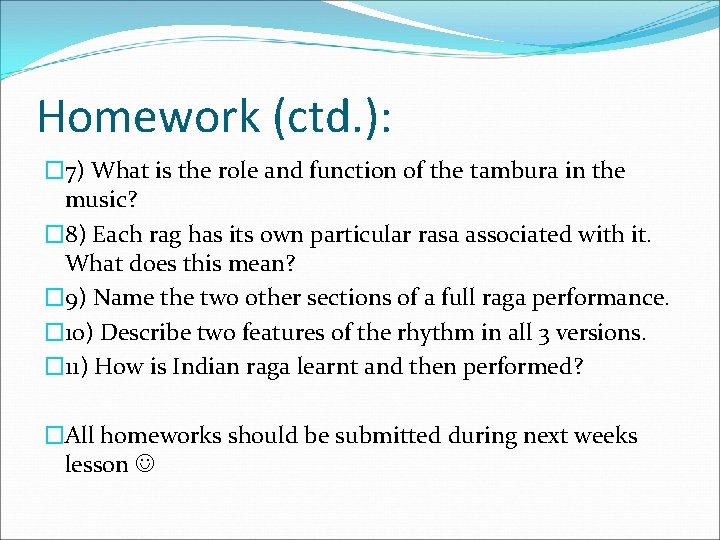 Homework (ctd.):

7) What is the role and function of the tambura in the music?

8) Each rag has its own particular rasa associated with it. What does this mean?

9) Name the two other sections of a full raga performance.

10) Describe two features of the rhythm in all 3 versions.

11) How is Indian raga learnt and then performed?

All homeworks should be submitted during next weeks lesson ☺